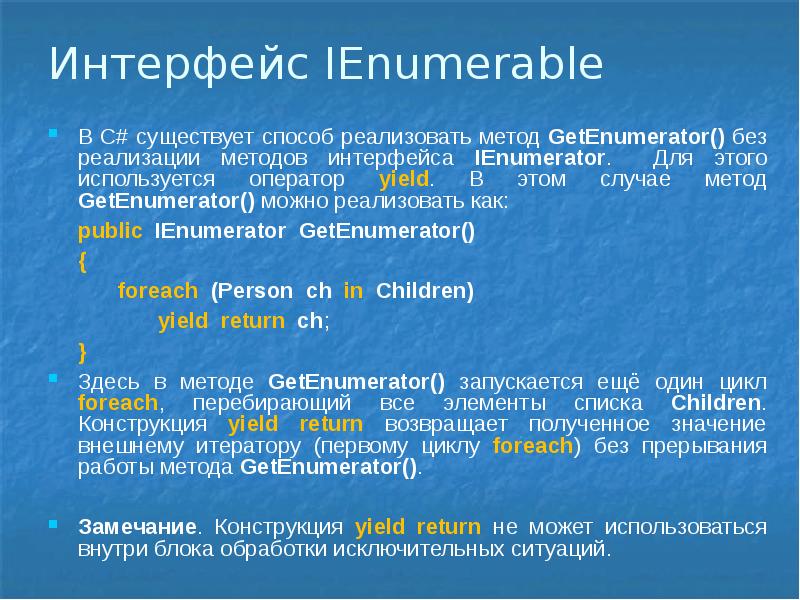 Интерфейс IEnumerable

В C# существует способ реализовать метод GetEnumerator() без реализации методов интерфейса IEnumerator. Для этого используется оператор yield. В этом случае метод GetEnumerator() можно реализовать как:

public IEnumerator GetEnumerator()
{
foreach (Person ch in Children)
yield return ch;
}

Здесь в методе GetEnumerator() запускается ещё один цикл foreach, перебирающий все элементы списка Children. Конструкция yield return возвращает полученное значение внешнему итератору (первому циклу foreach) без прерывания работы метода GetEnumerator().

Замечание. Конструкция yield return не может использоваться внутри блока обработки исключительных ситуаций.